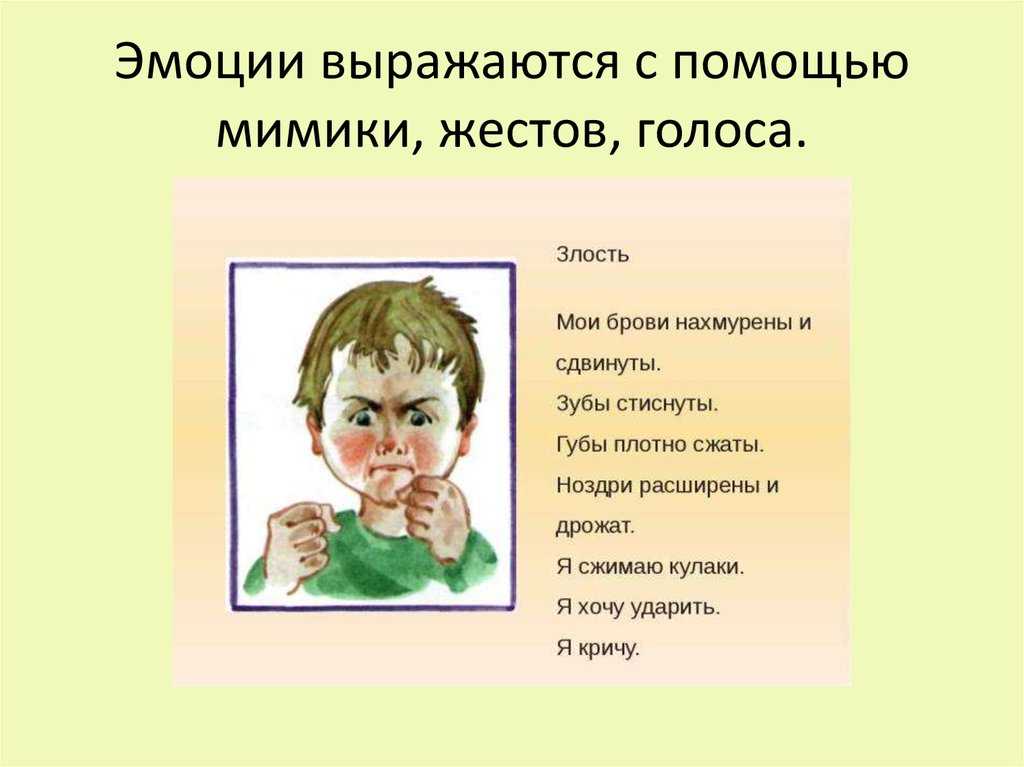 Эмоции выражаются с помощью мимики, жестов, голоса.

Злость

Мои брови нахмурены и сдвинуты.
Зубы стиснуты.
Губы плотно сжаты.
Ноздри расширены и дрожат.
Я сжимаю кулаки.
Я хочу ударить.
Я кричу.